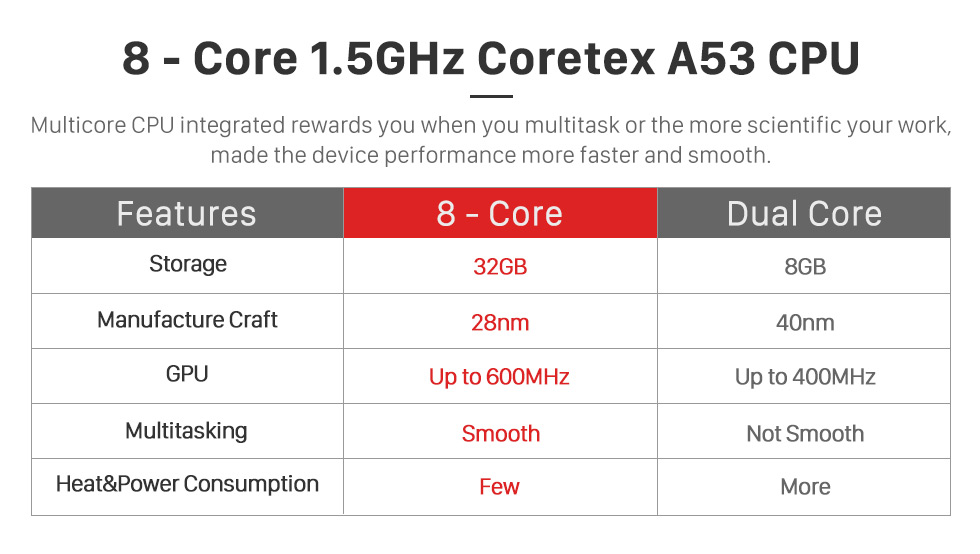 8 - Core 1.5GHz Coretex A53 CPU

Multicore CPU integrated rewards you when you multitask or the more scientific your work, made the device performance more faster and smooth.

| Features | 8 - Core | Dual Core |
|---|---|---|
| Storage | 32GB | 8GB |
| Manufacture Craft | 28nm | 40nm |
| GPU | Up to 600MHz | Up to 400MHz |
| Multitasking | Smooth | Not Smooth |
| Heat&Power Consumption | Few | More |